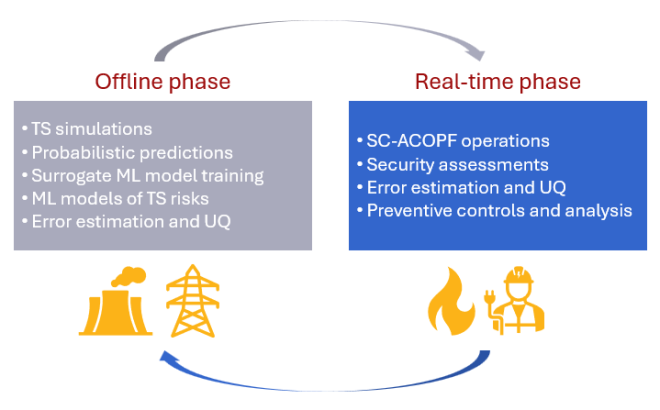 Offline phase

• TS simulations
• Probabilistic predictions
• Surrogate ML model training
• ML models of TS risks
• Error estimation and UQ

Real-time phase

• SC-ACOPF operations
• Security assessments
• Error estimation and UQ
• Preventive controls and analysis